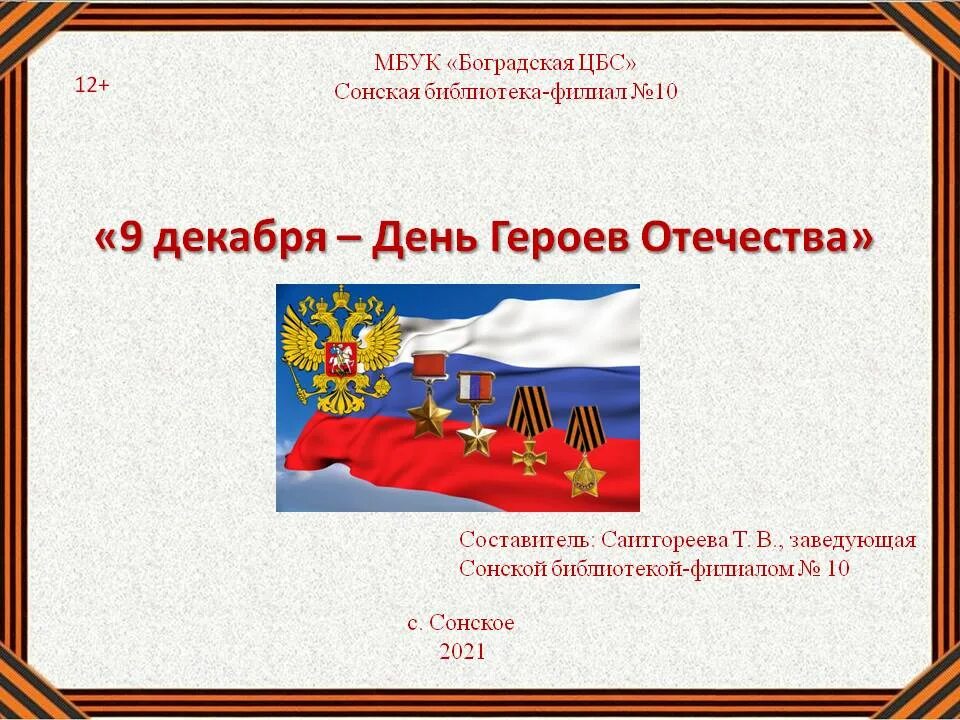 12+

МБУК «Боградская ЦБС»
Сонская библиотека-филиал №10

«9 декабря – День Героев Отечества»

Составитель: Саитгореева Т. В., заведующая Сонской библиотекой-филиалом № 10

с. Сонское
2021